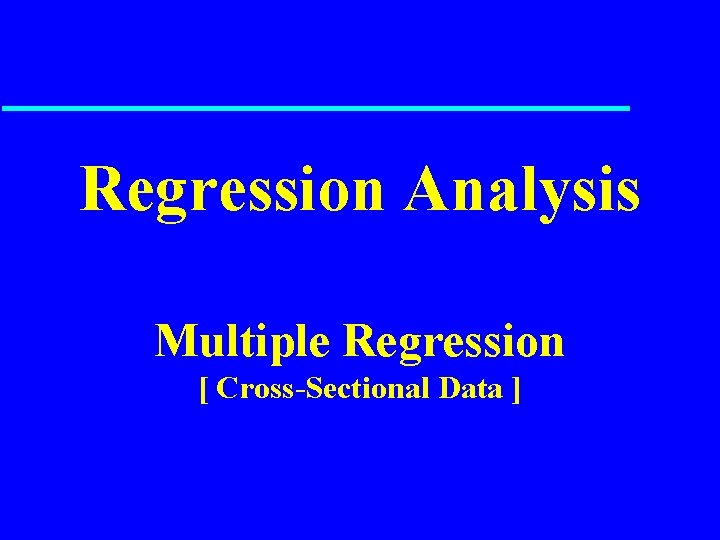 Regression Analysis

Multiple Regression
[ Cross-Sectional Data ]